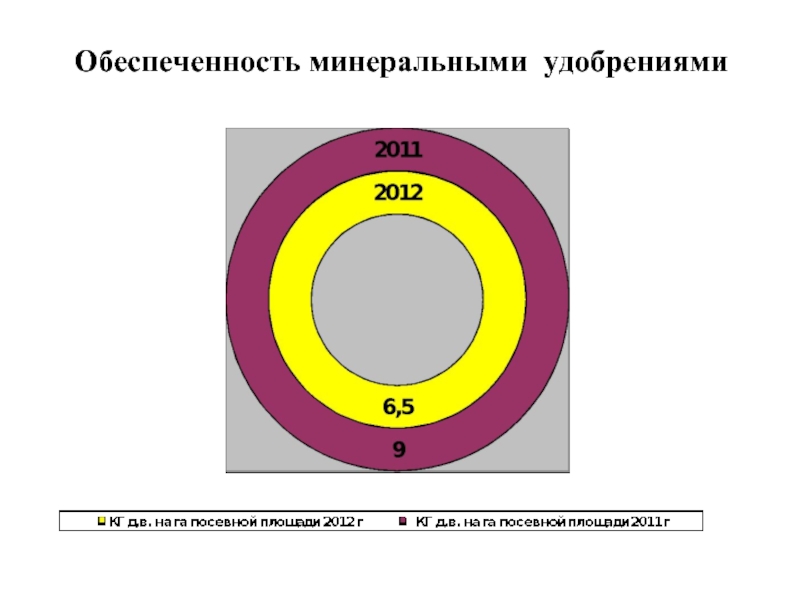 Обеспеченность минеральными удобрениями

2011

2012

6,5

9

КГ д.в. на га посевной площади 2012 г
КГ д.в. на га посевной площади 2011 г